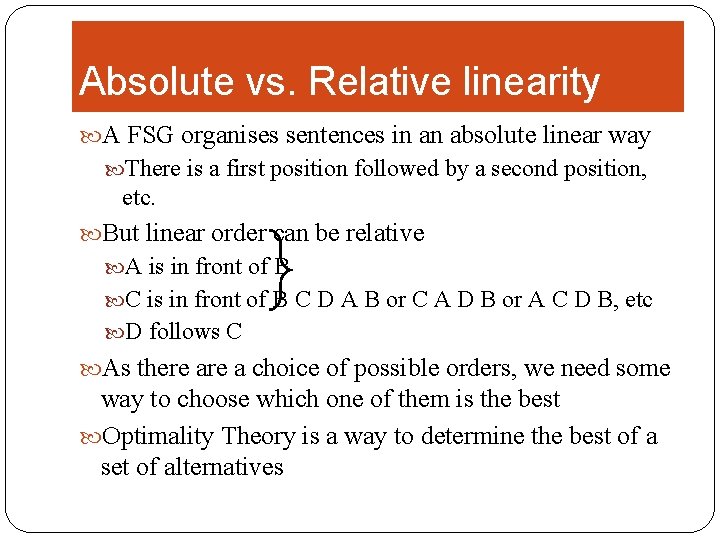 Absolute vs. Relative linearity

A FSG organises sentences in an absolute linear way

There is a first position followed by a second position, etc.

But linear order can be relative

A is in front of B

C is in front of B C D A B or C A D B or A C D B, etc

D follows C

As there are a choice of possible orders, we need some way to choose which one of them is the best

Optimality Theory is a way to determine the best of a set of alternatives